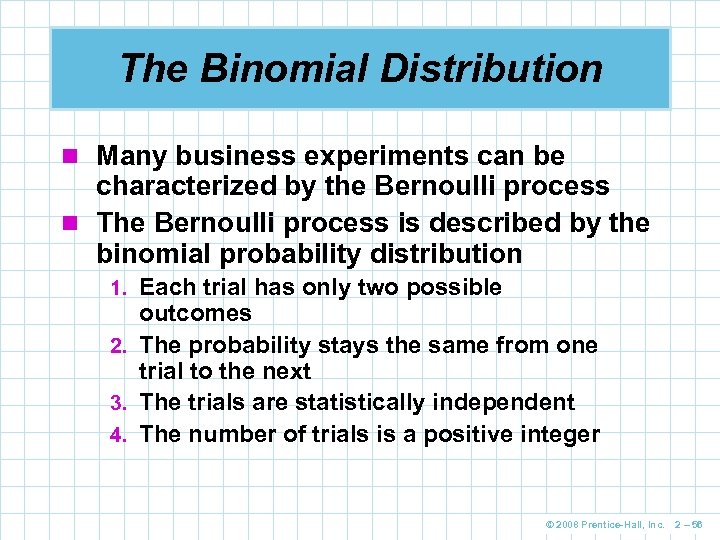 The Binomial Distribution

Many business experiments can be characterized by the Bernoulli process

The Bernoulli process is described by the binomial probability distribution

1. Each trial has only two possible outcomes
2. The probability stays the same from one trial to the next
3. The trials are statistically independent
4. The number of trials is a positive integer

© 2008 Prentice-Hall, Inc. 2 – 56